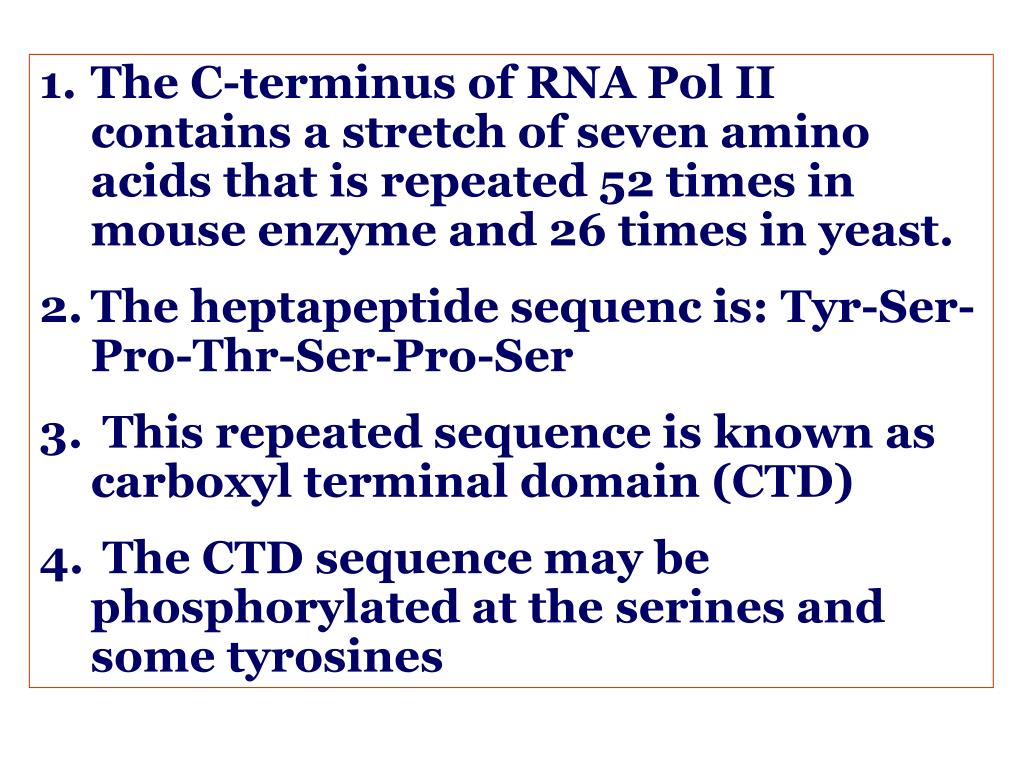 1. The C-terminus of RNA Pol II contains a stretch of seven amino acids that is repeated 52 times in mouse enzyme and 26 times in yeast.

2. The heptapeptide sequenc is: Tyr-Ser-Pro-Thr-Ser-Pro-Ser

3. This repeated sequence is known as carboxyl terminal domain (CTD)

4. The CTD sequence may be phosphorylated at the serines and some tyrosines